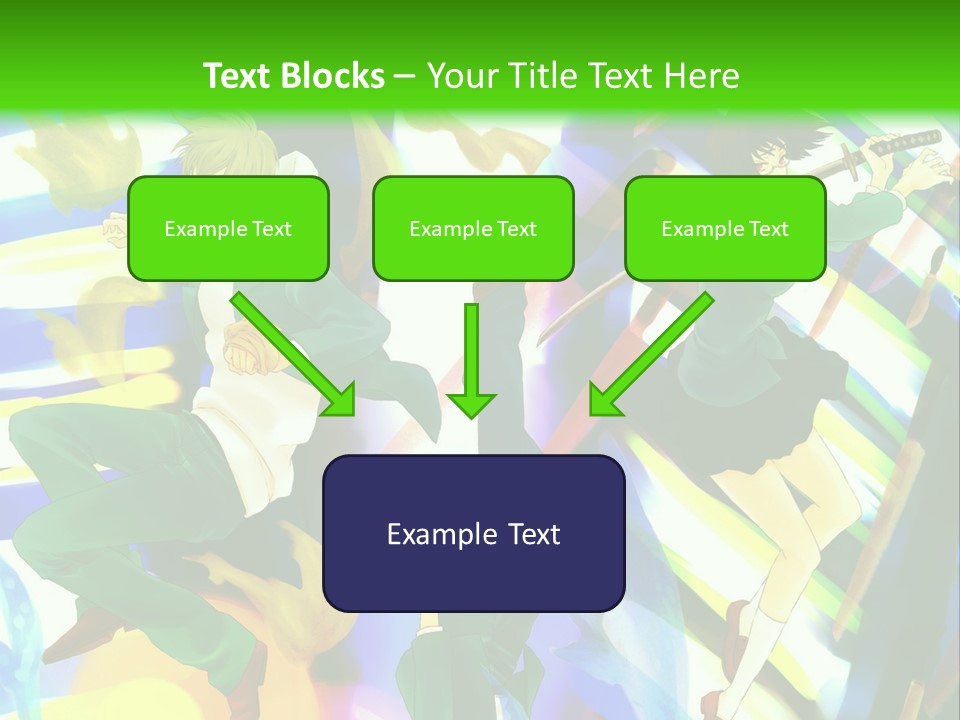 Text Blocks – Your Title Text Here

Example Text

Example Text

Example Text

Example Text